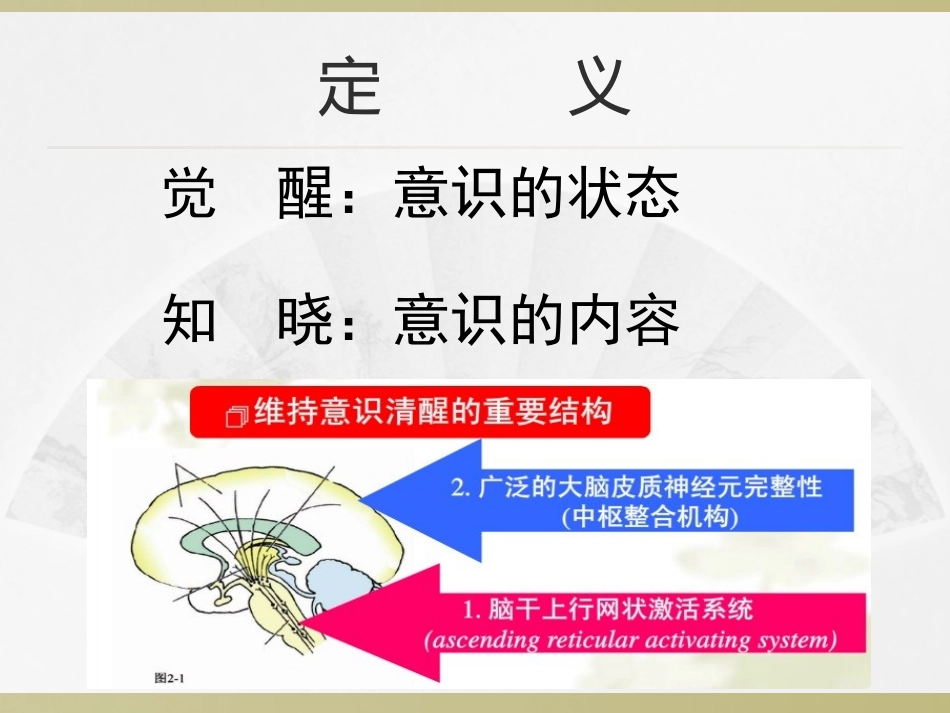 定　　义

觉　醒：意识的状态

知　晓：意识的内容

维持意识清醒的重要结构

2. 广泛的大脑皮质神经元完整性
(中枢整合机构)

1. 脑干上行网状激活系统
(ascending reticular activating system)

图2-1